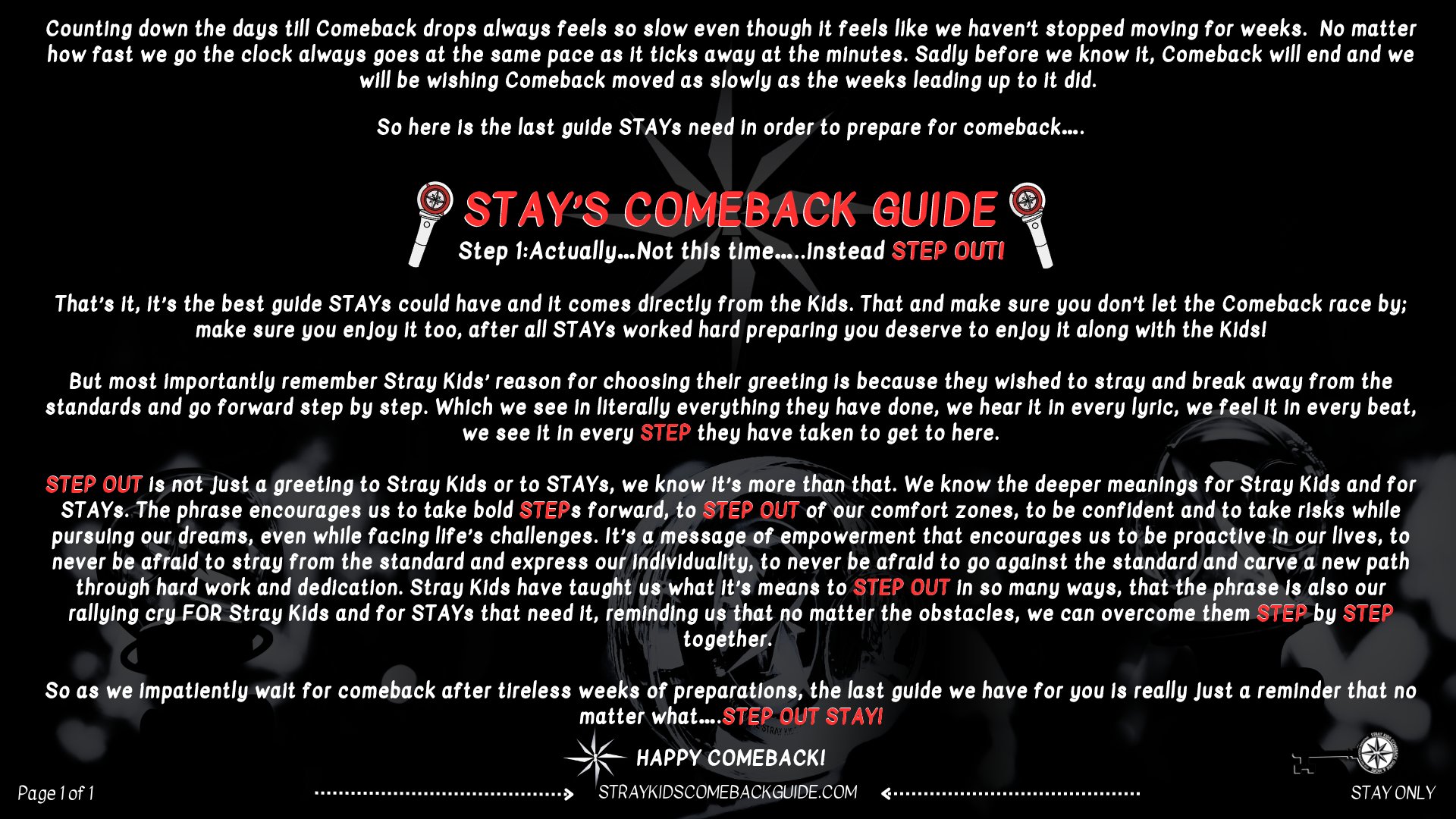 Counting down the days till Comeback drops always feels so slow even though it feels like we haven't stopped moving for weeks. No matter how fast we go the clock always goes at the same pace as it ticks away at the minutes. Sadly before we know it, Comeback will end and we will be wishing Comeback moved as slowly as the weeks leading up to it did.

So here is the last guide STAYs need in order to prepare for comeback….

STAY'S COMEBACK GUIDE

Step 1:Actually…Not this time…..instead STEP OUT!

That's it, it's the best guide STAYs could have and it comes directly from the Kids. That and make sure you don't let the Comeback race by; make sure you enjoy it too, after all STAYs worked hard preparing you deserve to enjoy it along with the Kids!

But most importantly remember Stray Kids' reason for choosing their greeting is because they wished to stray and break away from the standards and go forward step by step. Which we see in literally everything they have done, we hear it in every lyric, we feel it in every beat, we see it in every STEP they have taken to get to here.

STEP OUT is not just a greeting to Stray Kids or to STAYs, we know it's more than that. We know the deeper meanings for Stray Kids and for STAYs. The phrase encourages us to take bold STEPs forward, to STEP OUT of our comfort zones, to be confident and to take risks while pursuing our dreams, even while facing life's challenges. It's a message of empowerment that encourages us to be proactive in our lives, to never be afraid to stray from the standard and express our individuality, to never be afraid to go against the standard and carve a new path through hard work and dedication. Stray Kids have taught us what it's means to STEP OUT in so many ways, that the phrase is also our rallying cry FOR Stray Kids and for STAYs that need it, reminding us that no matter the obstacles, we can overcome them STEP by STEP together.

So as we impatiently wait for comeback after tireless weeks of preparations, the last guide we have for you is really just a reminder that no matter what….STEP OUT STAY!

HAPPY COMEBACK!

Page 1 of 1

STRAYKIDSCOMEBACKGUIDE.COM

STAY ONLY